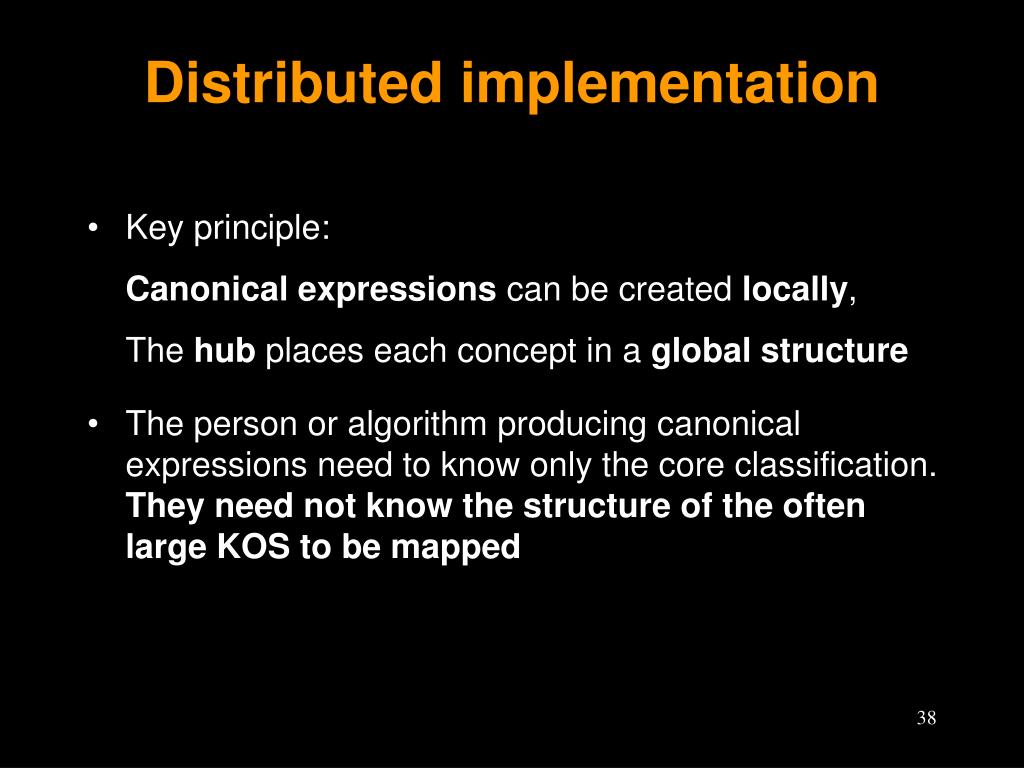 Distributed implementation

• Key principle:

Canonical expressions can be created locally,

The hub places each concept in a global structure

• The person or algorithm producing canonical expressions need to know only the core classification. They need not know the structure of the often large KOS to be mapped

38